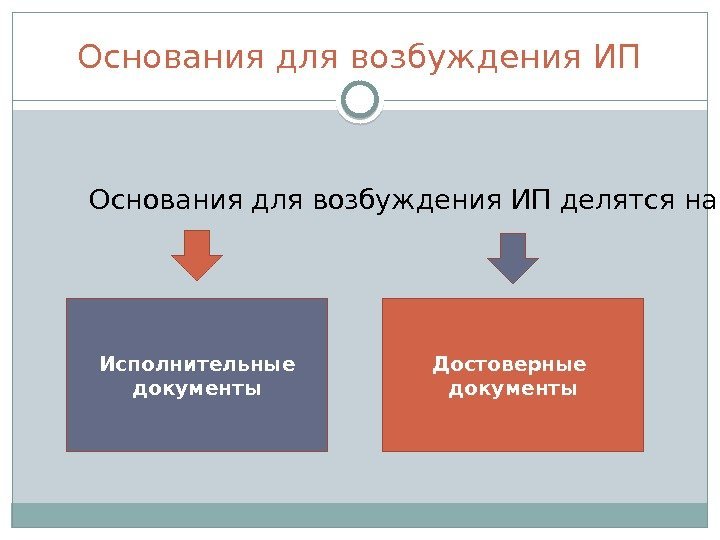 Основания для возбуждения ИП

Основания для возбуждения ИП делятся на

Исполнительные документы

Достоверные документы